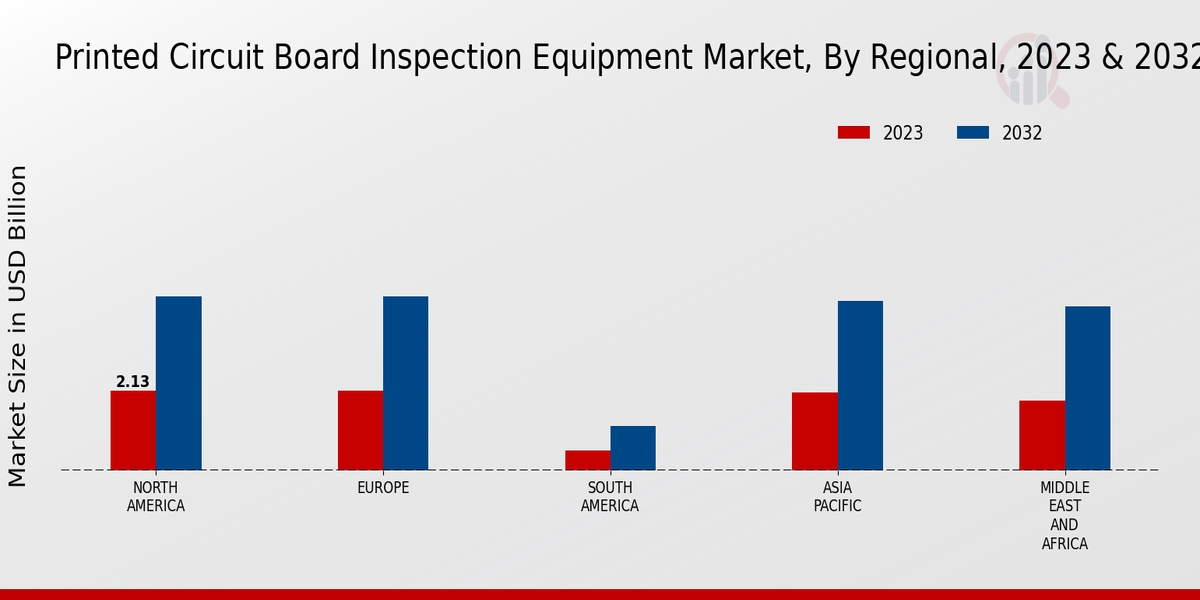 Printed Circuit Board Inspection Equipment Market, By Regional, 2023 & 2032

2023
2032

Market Size in USD Billion

2.13

NORTH AMERICA
EUROPE
SOUTH AMERICA
ASIA PACIFIC
MIDDLE EAST AND AFRICA